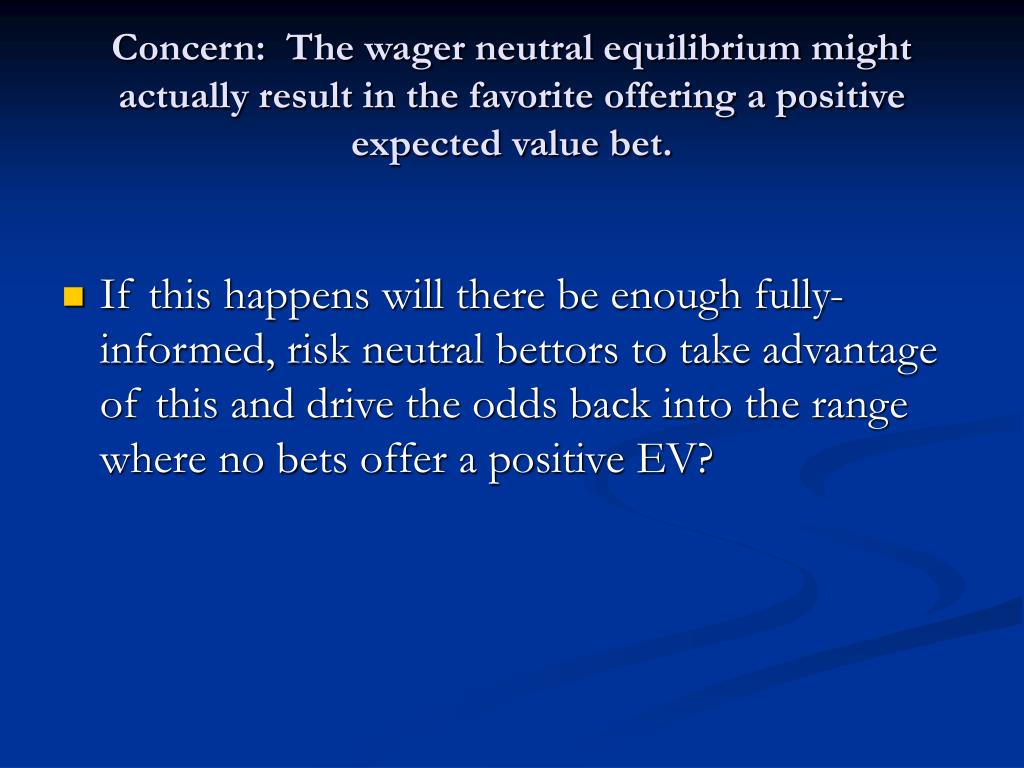 Concern: The wager neutral equilibrium might actually result in the favorite offering a positive expected value bet.

If this happens will there be enough fully-informed, risk neutral bettors to take advantage of this and drive the odds back into the range where no bets offer a positive EV?